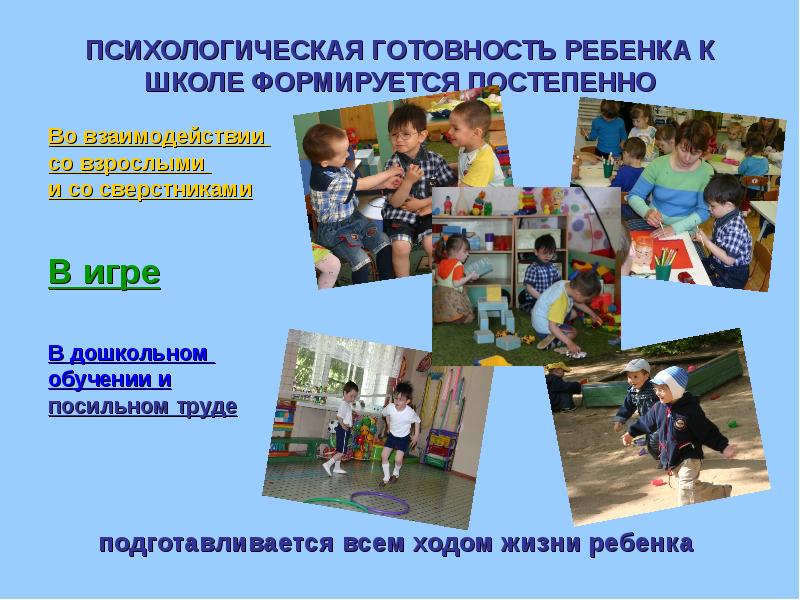 ПСИХОЛОГИЧЕСКАЯ ГОТОВНОСТЬ РЕБЕНКА К ШКОЛЕ ФОРМИРУЕТСЯ ПОСТЕПЕННО

Во взаимодействии со взрослыми и со сверстниками

В игре

В дошкольном обучении и посильном труде

подготавливается всем ходом жизни ребенка